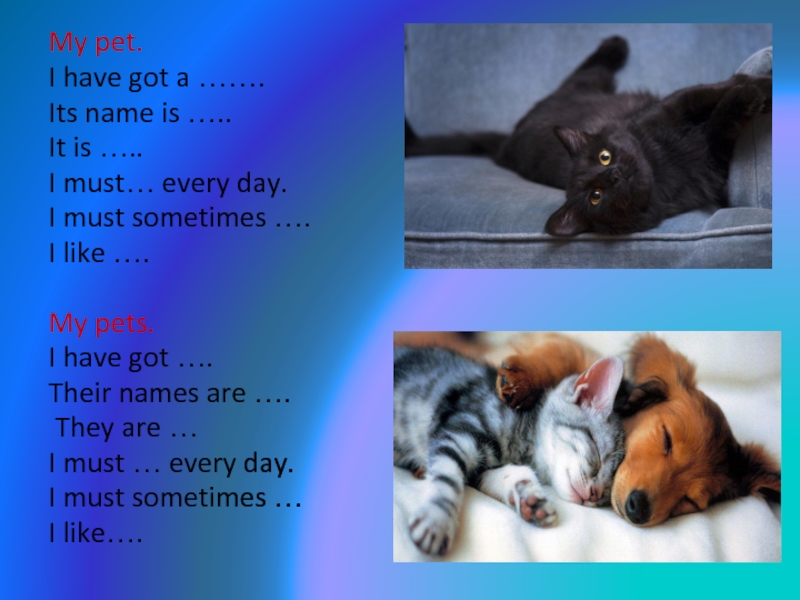 My pet.
I have got a …….
Its name is …..
It is …..
I must… every day.
I must sometimes ….
I like ….

My pets.
I have got ….
Their names are ….
They are …
I must … every day.
I must sometimes …
I like….